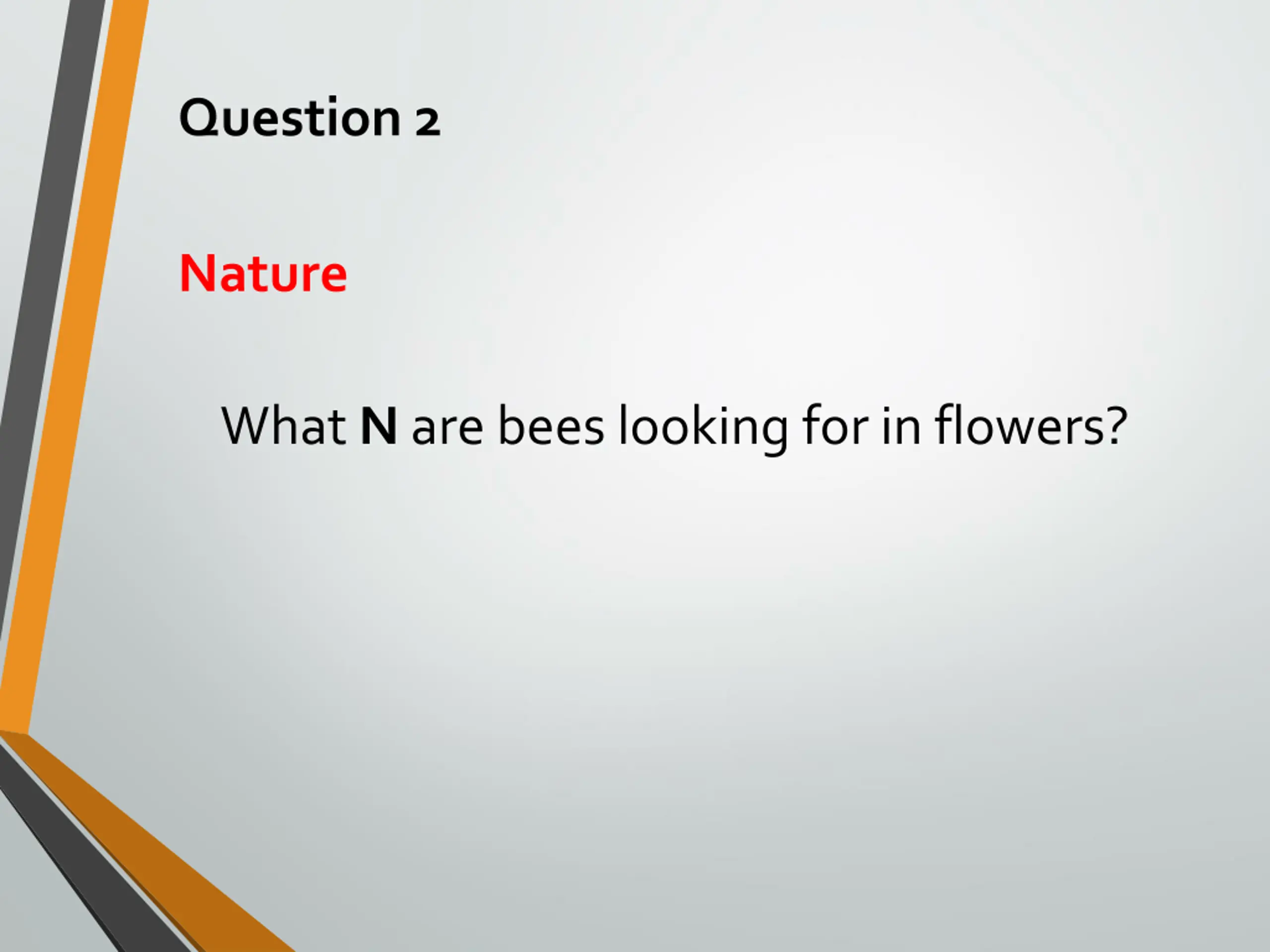 Question 2

Nature

What N are bees looking for in flowers?